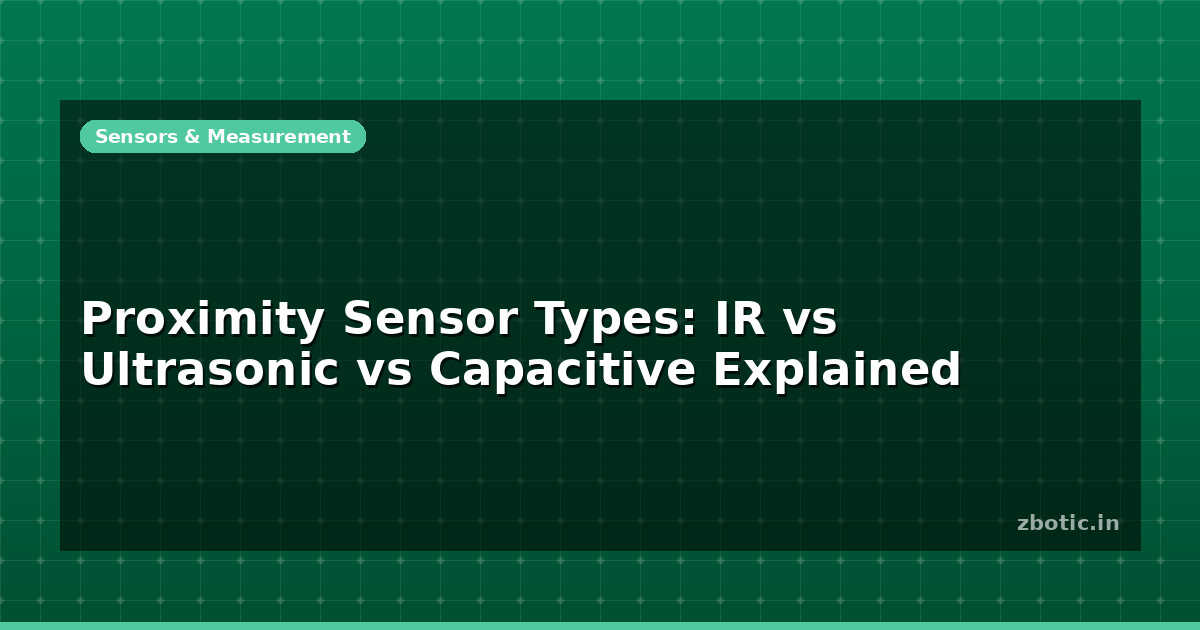 Sensors & Measurement

Proximity Sensor Types: IR vs Ultrasonic vs Capacitive Explained

zbotic.in